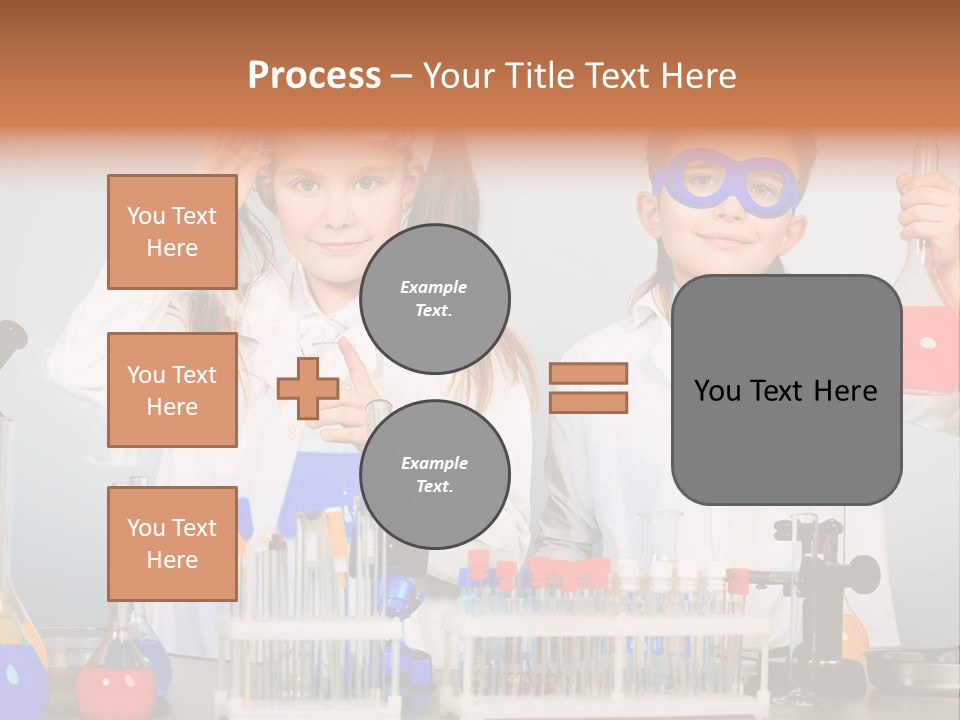 Process – Your Title Text Here

You Text Here

You Text Here

You Text Here

Example Text.

Example Text.

You Text Here